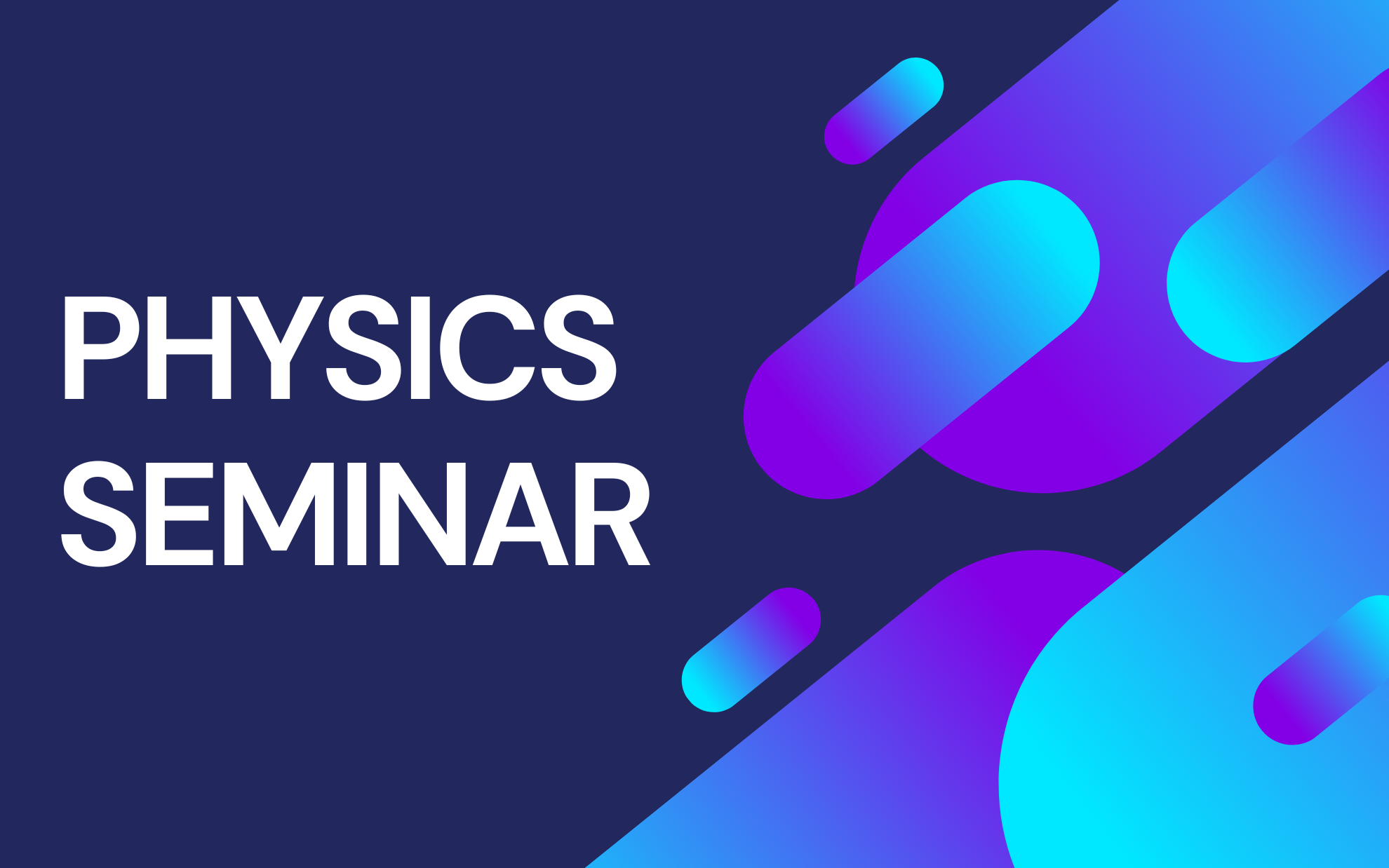 PHYSICS
SEMINAR